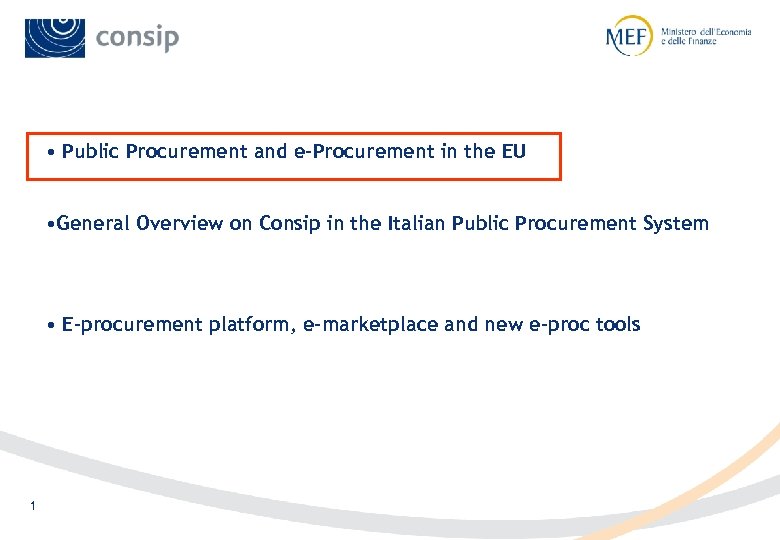 consip

MEF Ministero dell'Economia e delle Finanze

• Public Procurement and e-Procurement in the EU

•General Overview on Consip in the Italian Public Procurement System

• E-procurement platform, e-marketplace and new e-proc tools

1